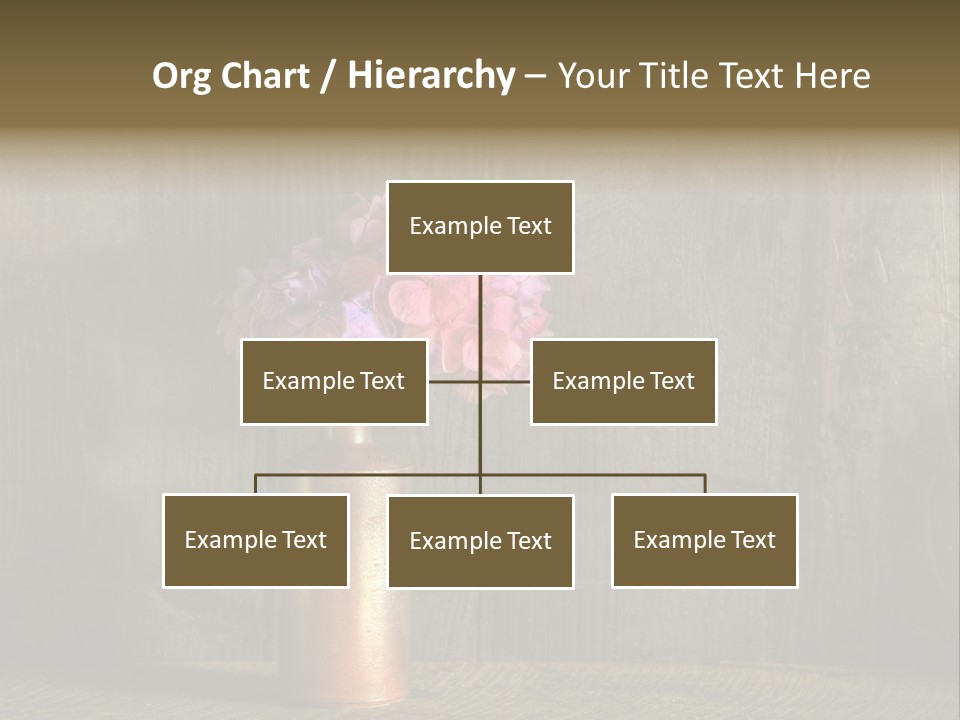 Org Chart / Hierarchy – Your Title Text Here

Example Text

Example Text

Example Text

Example Text

Example Text

Example Text